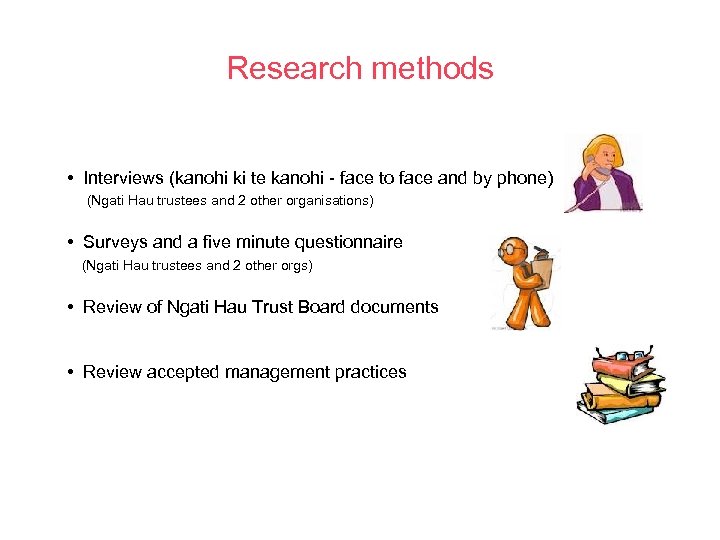 Research methods

• Interviews (kanohi ki te kanohi - face to face and by phone)
(Ngati Hau trustees and 2 other organisations)

• Surveys and a five minute questionnaire
(Ngati Hau trustees and 2 other orgs)

• Review of Ngati Hau Trust Board documents

• Review accepted management practices